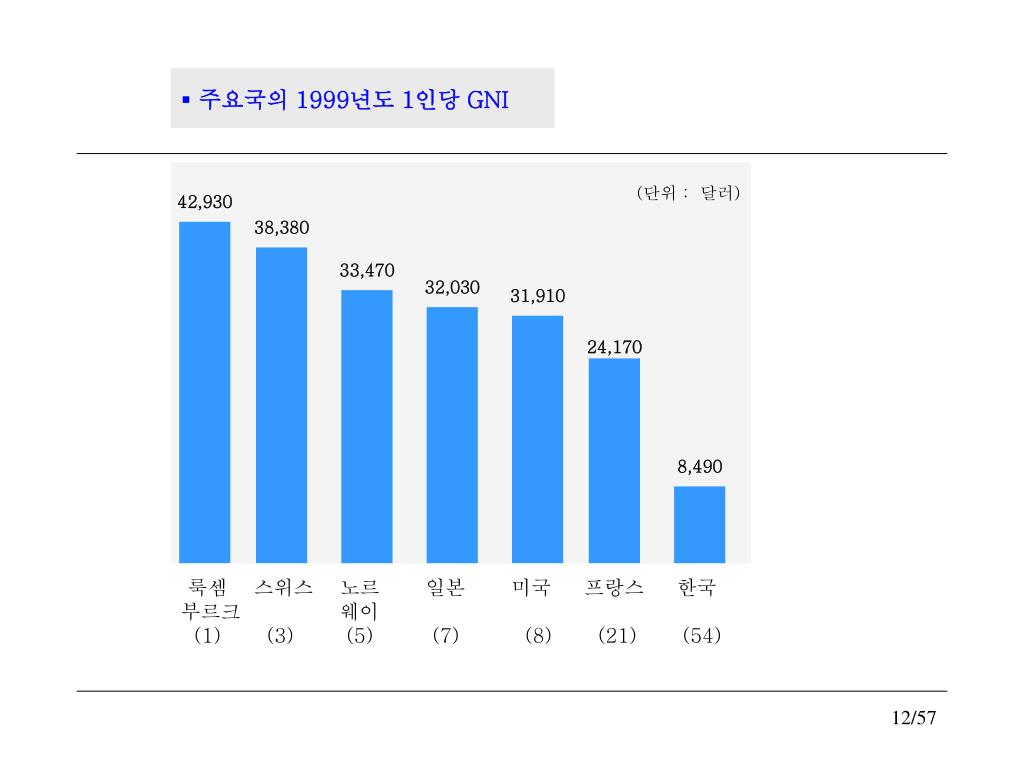 ▪ 주요국의 1999년도 1인당 GNI

(단위 : 달러)

42,930
38,380
33,470
32,030
31,910
24,170
8,490

룩셈부르크 (1)
스위스 (3)
노르웨이 (5)
일본 (7)
미국 (8)
프랑스 (21)
한국 (54)

12/57